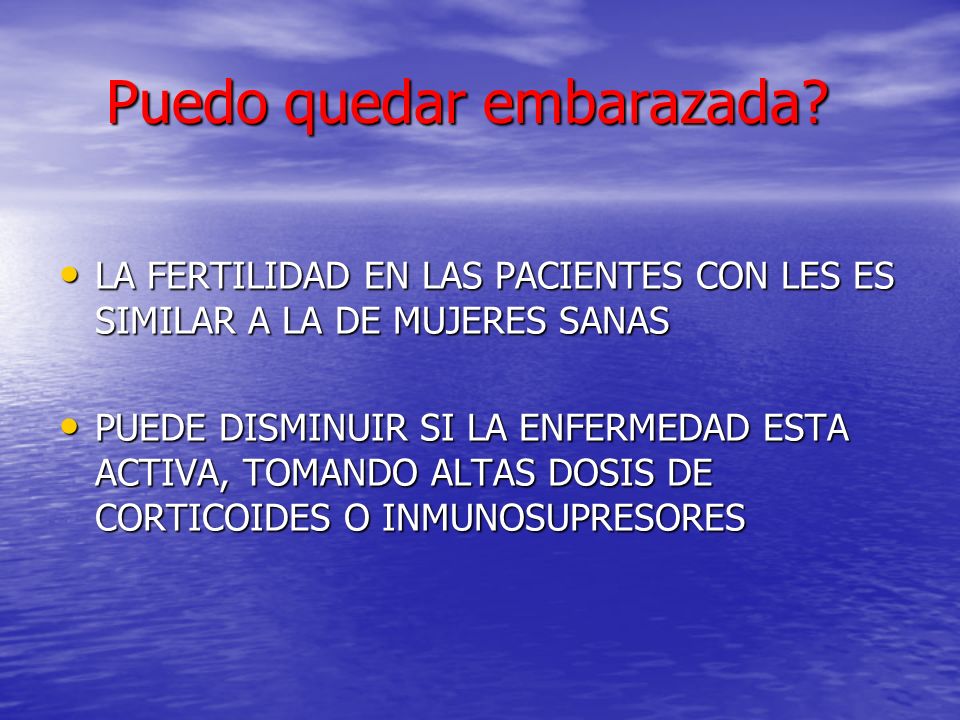 Puedo quedar embarazada?

• LA FERTILIDAD EN LAS PACIENTES CON LES ES SIMILAR A LA DE MUJERES SANAS

• PUEDE DISMINUIR SI LA ENFERMEDAD ESTA ACTIVA, TOMANDO ALTAS DOSIS DE CORTICOIDES O INMUNOSUPRESORES